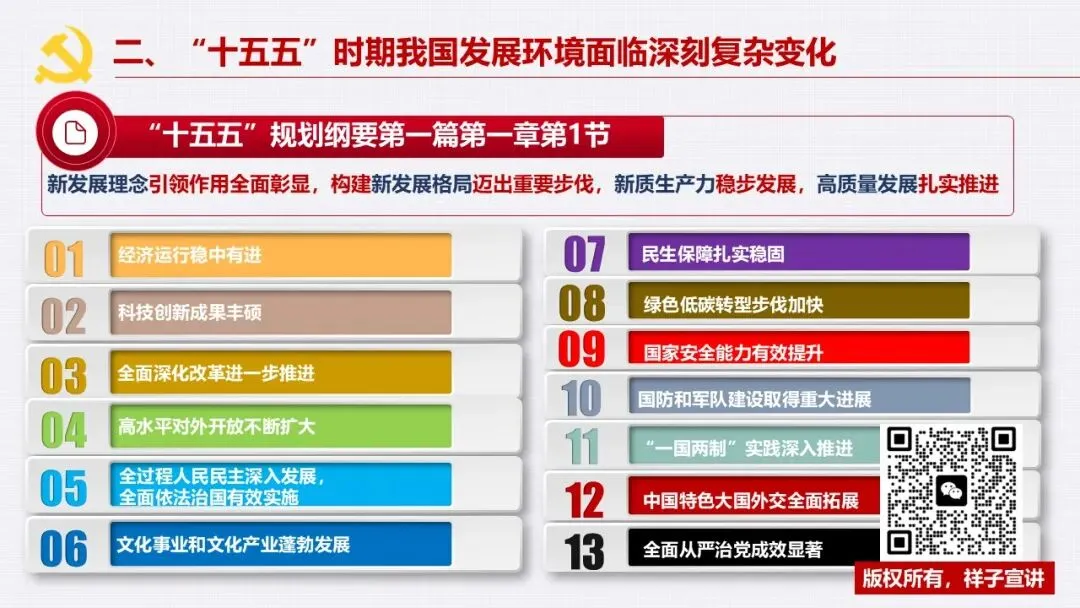 二、“十五五”时期我国发展环境面临深刻复杂变化

“十五五”规划纲要第一篇第一章第1节

新发展理念引领作用全面彰显，构建新发展格局迈出重要步伐，新质生产力稳步发展，高质量发展扎实推进

01 经济运行稳中有进

02 科技创新成果丰硕

03 全面深化改革进一步推进

04 高水平对外开放不断扩大

05 全过程人民民主深入发展，全面依法治国有效实施

06 文化事业和文化产业蓬勃发展

07 民生保障扎实稳固

08 绿色低碳转型步伐加快

09 国家安全能力有效提升

10 国防和军队建设取得重大进展

11 “一国两制”实践深入推进

12 中国特色大国外交全面拓展

13 全面从严治党成效显著

版权所有，样子宣讲